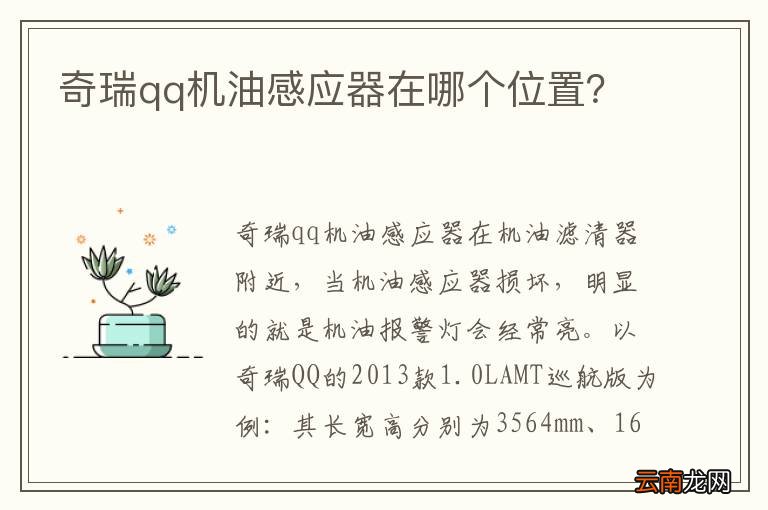 奇瑞qq机油感应器在哪个位置?

奇瑞qq机油感应器在机油滤清器附近，当机油感应器损坏，明显的就是机油报警灯会经常亮。以奇瑞QQ的2013款1.0LAMT巡航版为例：其长宽高分别为3564mm、16

云南龙网